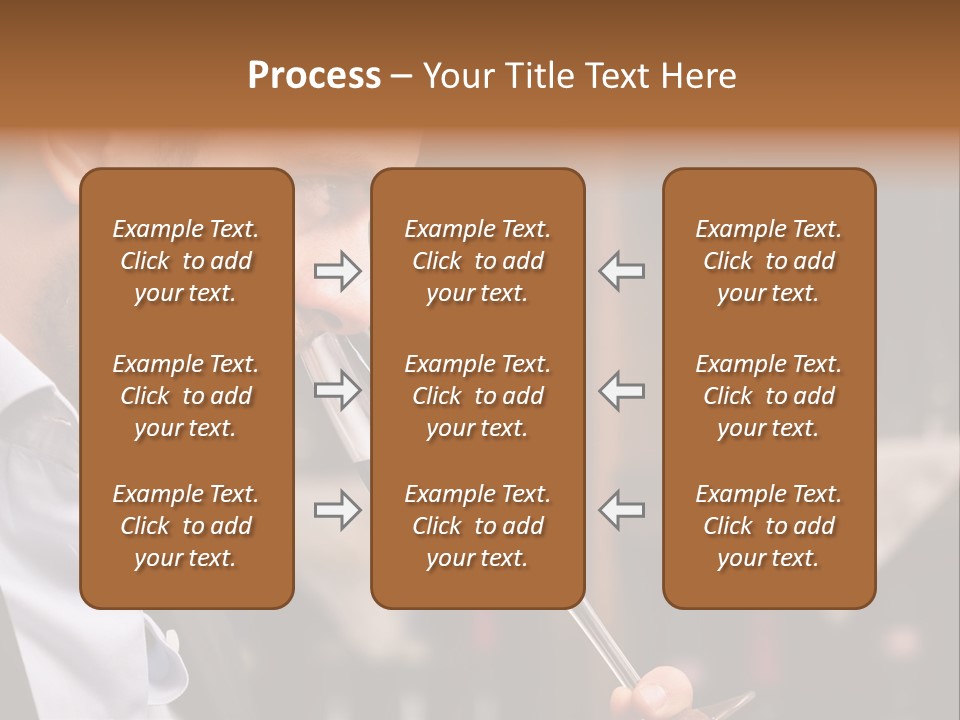 Process – Your Title Text Here

Example Text. Click to add your text.

Example Text. Click to add your text.

Example Text. Click to add your text.

Example Text. Click to add your text.

Example Text. Click to add your text.

Example Text. Click to add your text.

Example Text. Click to add your text.

Example Text. Click to add your text.

Example Text. Click to add your text.